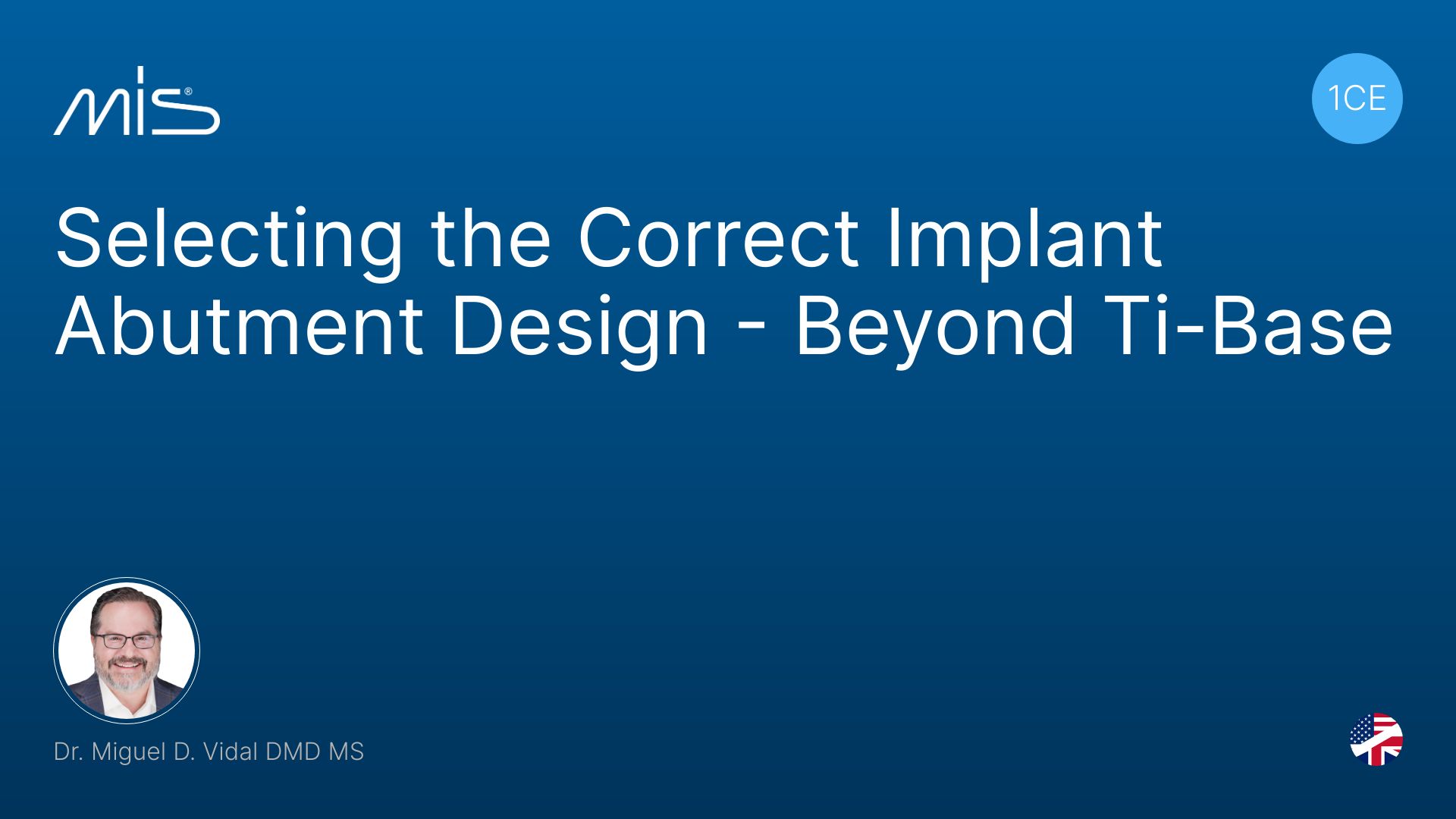 mis®

1CE

Selecting the Correct Implant Abutment Design - Beyond Ti-Base

Dr. Miguel D. Vidal DMD MS